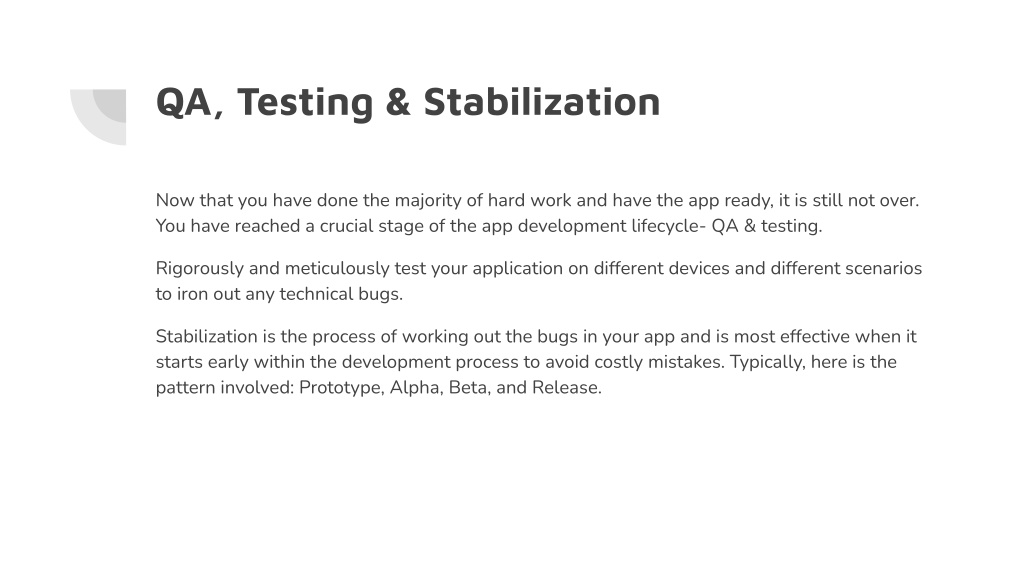 QA, Testing & Stabilization

Now that you have done the majority of hard work and have the app ready, it is still not over. You have reached a crucial stage of the app development lifecycle- QA & testing.

Rigorously and meticulously test your application on different devices and different scenarios to iron out any technical bugs.

Stabilization is the process of working out the bugs in your app and is most effective when it starts early within the development process to avoid costly mistakes. Typically, here is the pattern involved: Prototype, Alpha, Beta, and Release.